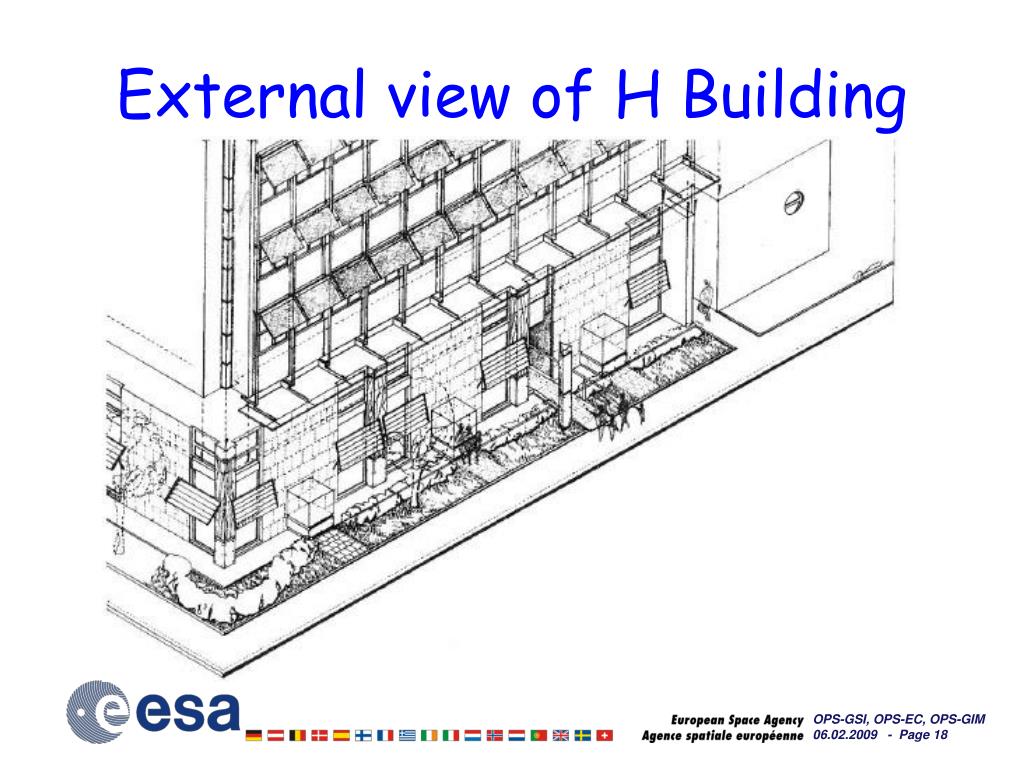 External view of H Building

esa

European Space Agency
Agence spatiale européenne

OPS-GSI, OPS-EC, OPS-GIM
06.02.2009 - Page 18